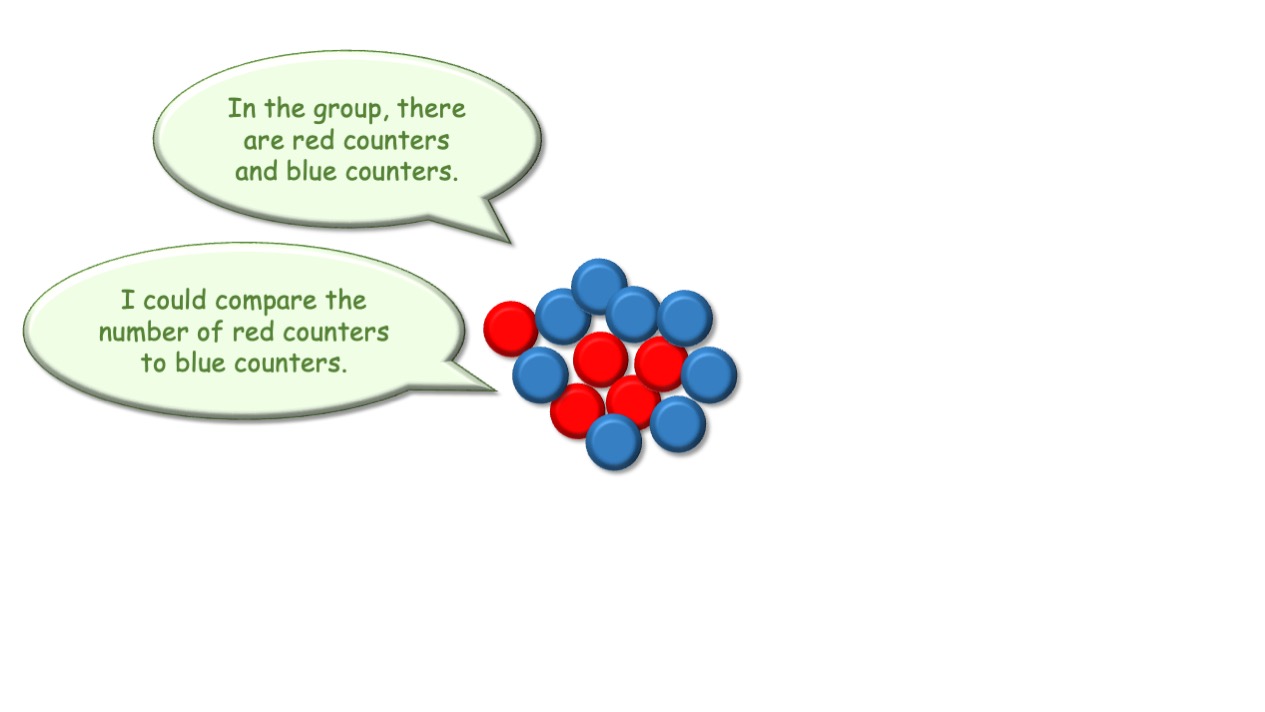 In the group, there are red counters and blue counters.

I could compare the number of red counters to blue counters.